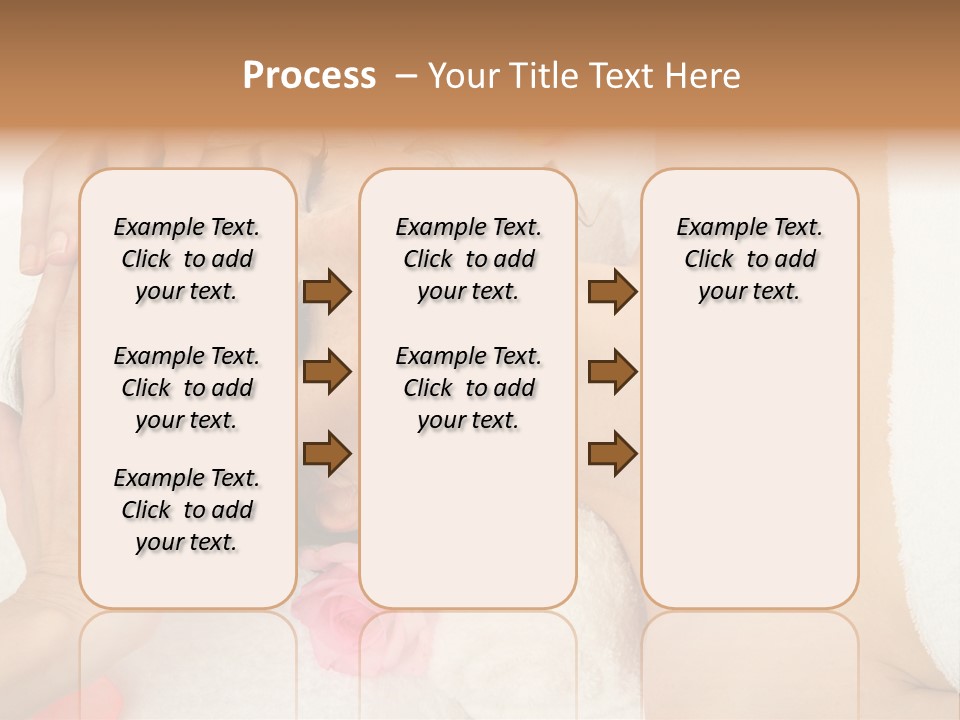 Process – Your Title Text Here

Example Text. Click to add your text.

Example Text. Click to add your text.

Example Text. Click to add your text.

Example Text. Click to add your text.

Example Text. Click to add your text.

Example Text. Click to add your text.